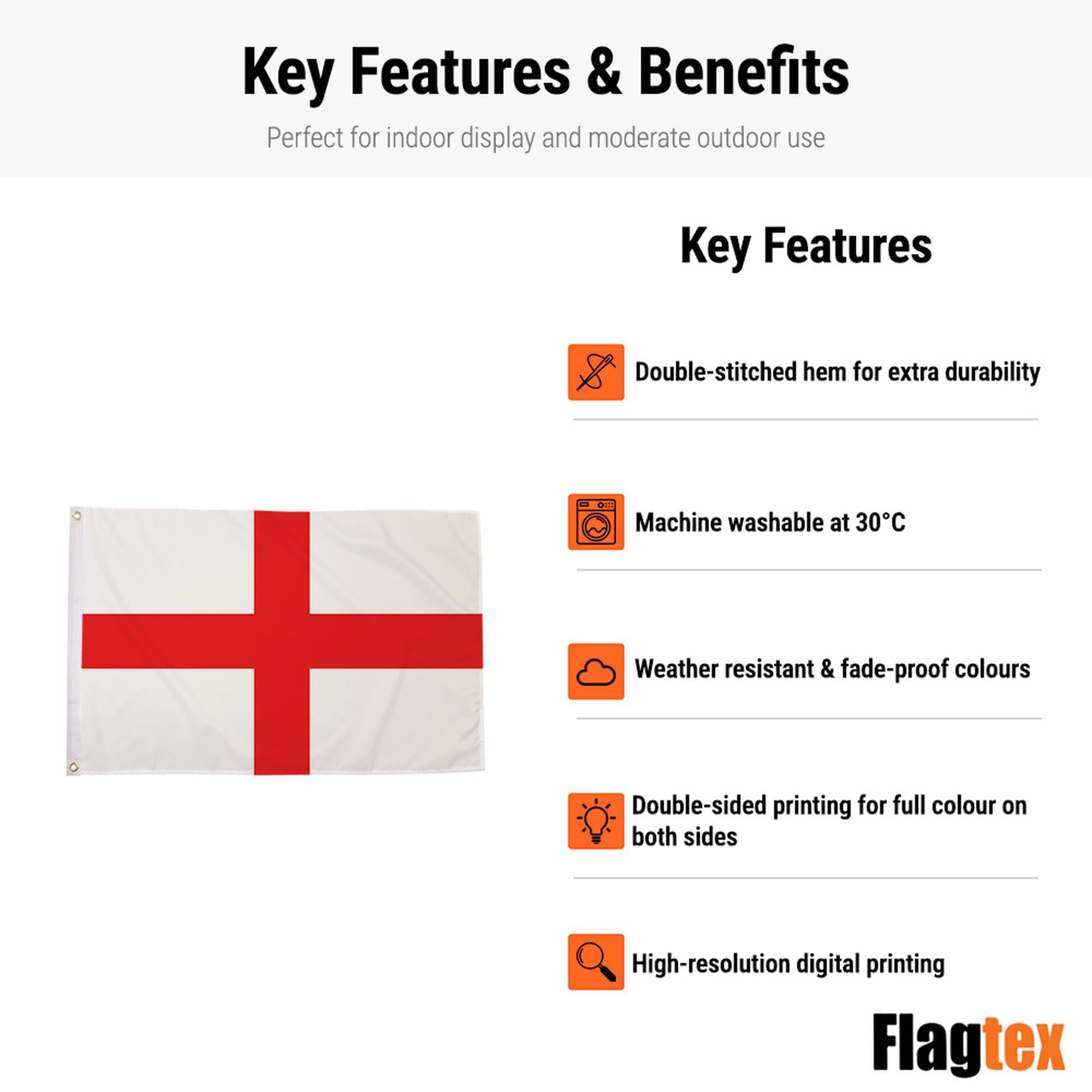 Key Features & Benefits

Perfect for indoor display and moderate outdoor use

Key Features

Double-stitched hem for extra durability

Machine washable at 30°C

Weather resistant & fade-proof colours

Double-sided printing for full colour on both sides

High-resolution digital printing

Flagtex